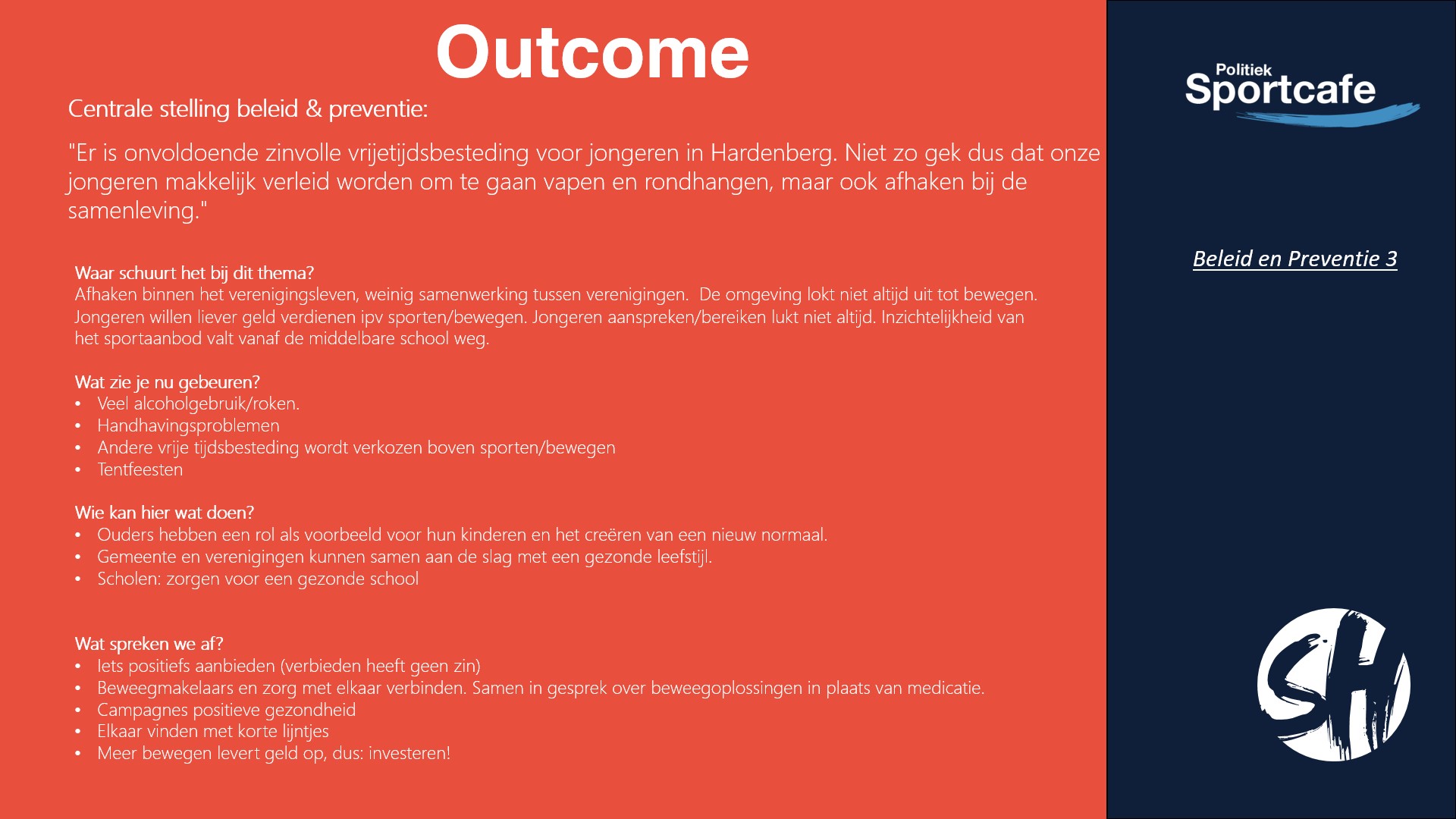 Outcome

Centrale stelling beleid & preventie:

"Er is onvoldoende zinvolle vrijetijdsbesteding voor jongeren in Hardenberg. Niet zo gek dus dat onze jongeren makkelijk verleid worden om te gaan vapen en rondhangen, maar ook afhaken bij de samenleving."

Waar schuurt het bij dit thema?
Afhaken binnen het verenigingsleven, weinig samenwerking tussen verenigingen. De omgeving lokt niet altijd uit tot bewegen. Jongeren willen liever geld verdienen ipv sporten/bewegen. Jongeren aanspreken/bereiken lukt niet altijd. Inzichtelijkheid van het sportaanbod valt vanaf de middelbare school weg.

Wat zie je nu gebeuren?
• Veel alcoholgebruik/roken.
• Handhavingsproblemen
• Andere vrije tijdsbesteding wordt verkozen boven sporten/bewegen
• Tentfeesten

Wie kan hier wat doen?
• Ouders hebben een rol als voorbeeld voor hun kinderen en het creëren van een nieuw normaal.
• Gemeente en verenigingen kunnen samen aan de slag met een gezonde leefstijl.
• Scholen: zorgen voor een gezonde school

Wat spreken we af?
• Iets positiefs aanbieden (verbieden heeft geen zin)
• Beweegmakelaars en zorg met elkaar verbinden. Samen in gesprek over beweegoplossingen in plaats van medicatie.
• Campagnes positieve gezondheid
• Elkaar vinden met korte lijntjes
• Meer bewegen levert geld op, dus: investeren!

Politiek Sportcafe

Beleid en Preventie 3

SH